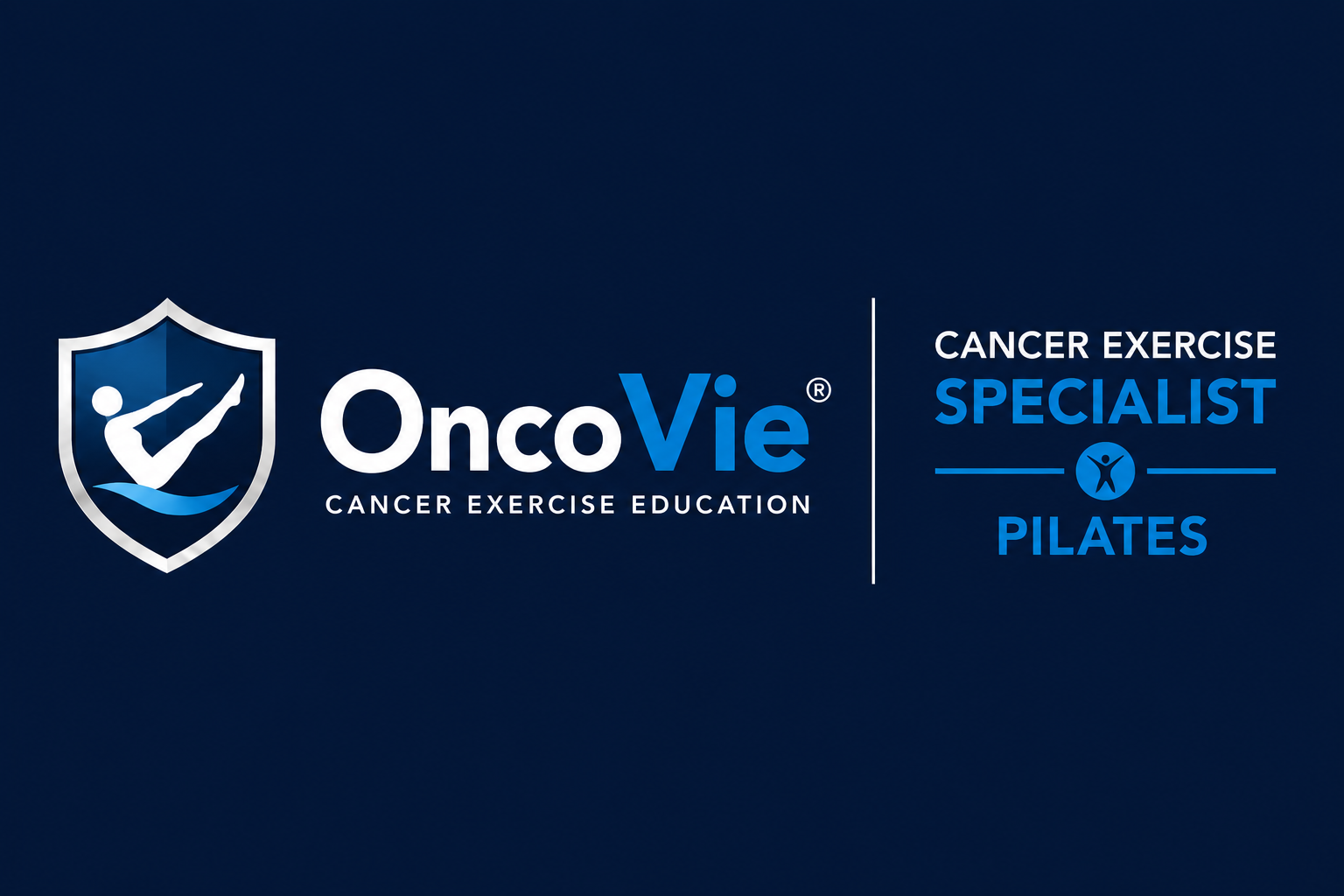 OncoVie®
CANCER EXERCISE EDUCATION

CANCER EXERCISE
SPECIALIST
PILATES